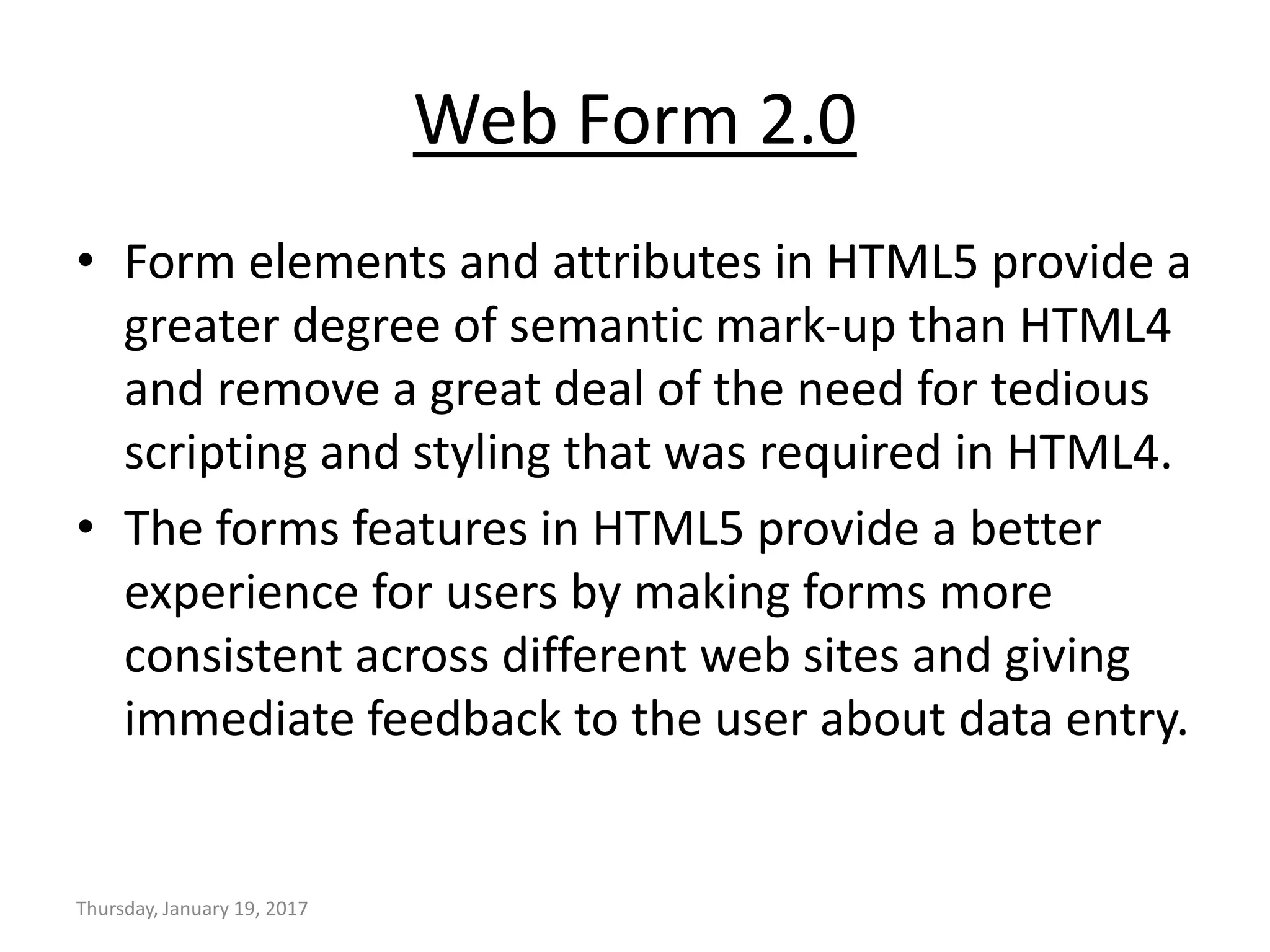 Web Form 2.0

• Form elements and attributes in HTML5 provide a greater degree of semantic mark-up than HTML4 and remove a great deal of the need for tedious scripting and styling that was required in HTML4.

• The forms features in HTML5 provide a better experience for users by making forms more consistent across different web sites and giving immediate feedback to the user about data entry.

Thursday, January 19, 2017